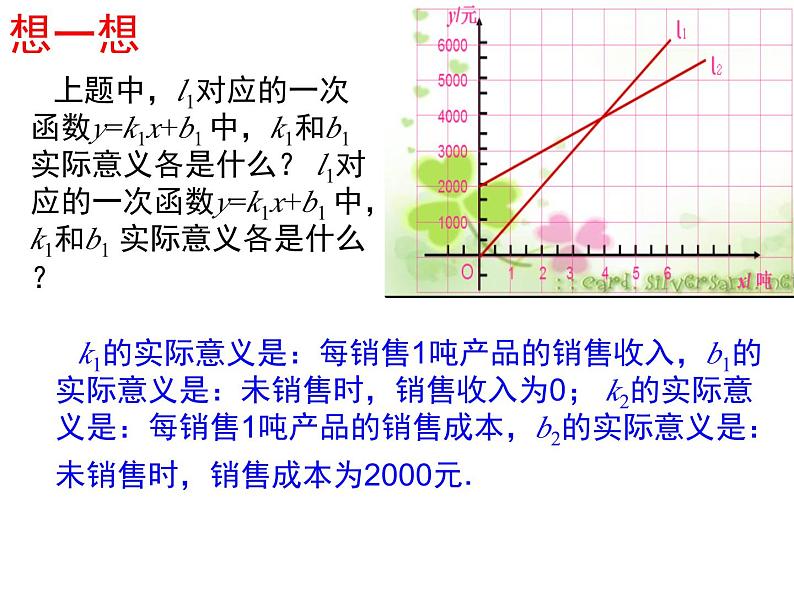 想一想

上题中，$l_1$对应的一次函数$y=k_1x+b_1$ 中，$k_1$和$b_1$ 实际意义各是什么？ $l_1$对应的一次函数$y=k_1x+b_1$ 中，$k_1$和$b_1$ 实际意义各是什么？

y/元
6000
5000
4000
3000
2000
1000
O 1 2 3 4 5 6 x/吨
$l_1$
$l_2$

$k_1$的实际意义是：每销售1吨产品的销售收入，$b_1$的实际意义是：未销售时，销售收入为0； $k_2$的实际意义是：每销售1吨产品的销售成本，$b_2$的实际意义是：未销售时，销售成本为2000元.